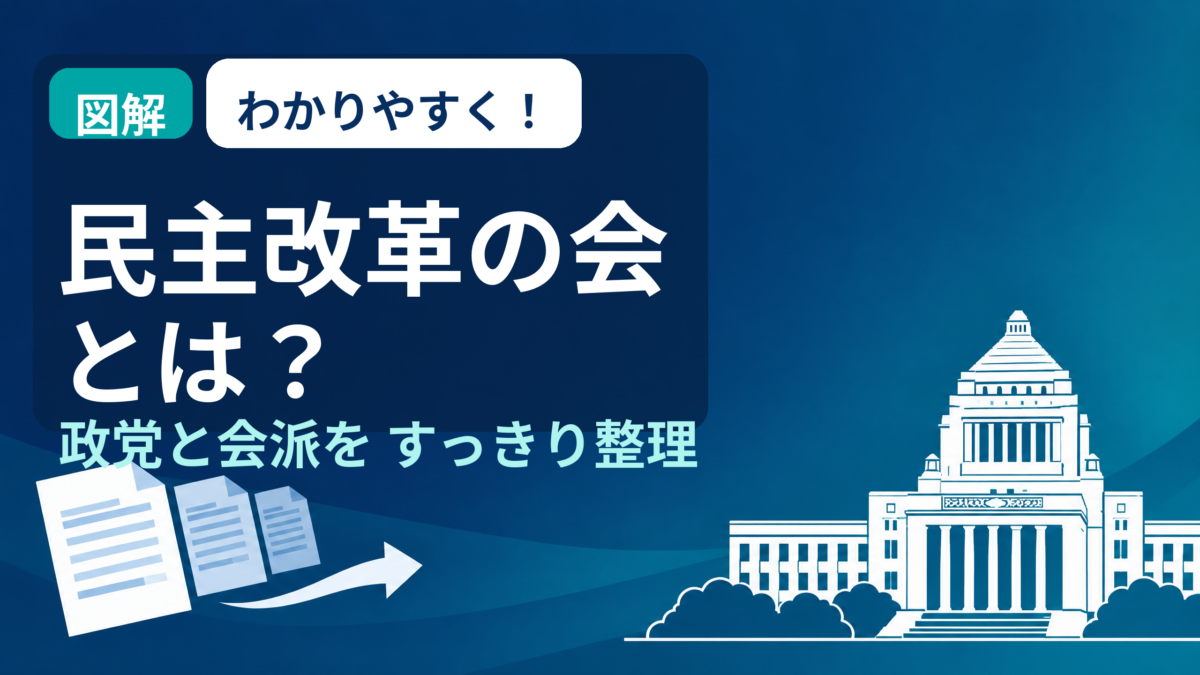 図解

わかりやすく！

民主改革の会とは？

政党と会派を すっきり整理